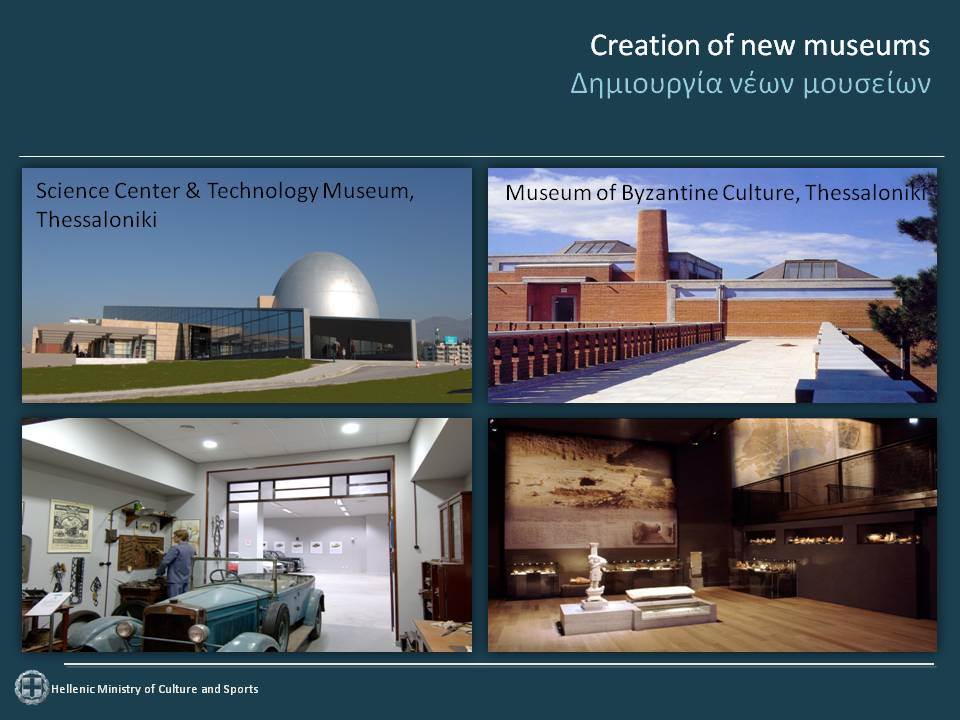 Creation of new museums
Δημιουργία νέων μουσείων

Science Center & Technology Museum, Thessaloniki

Museum of Byzantine Culture, Thessaloniki

Hellenic Ministry of Culture and Sports